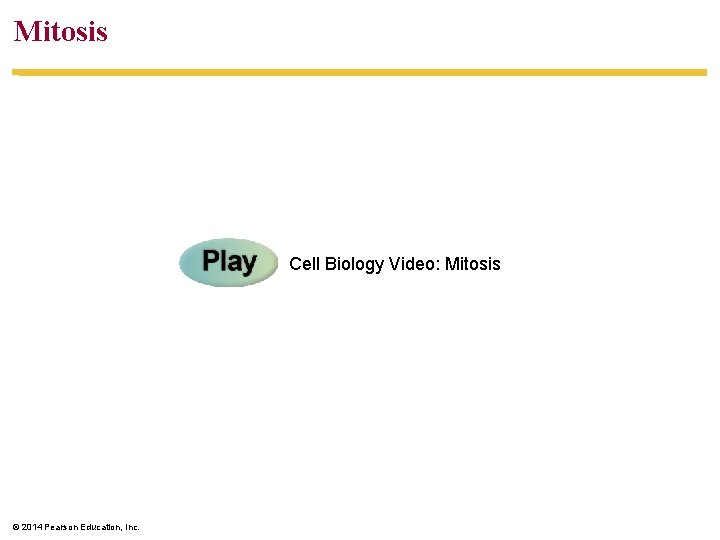 Mitosis

Play Cell Biology Video: Mitosis

© 2014 Pearson Education, Inc.